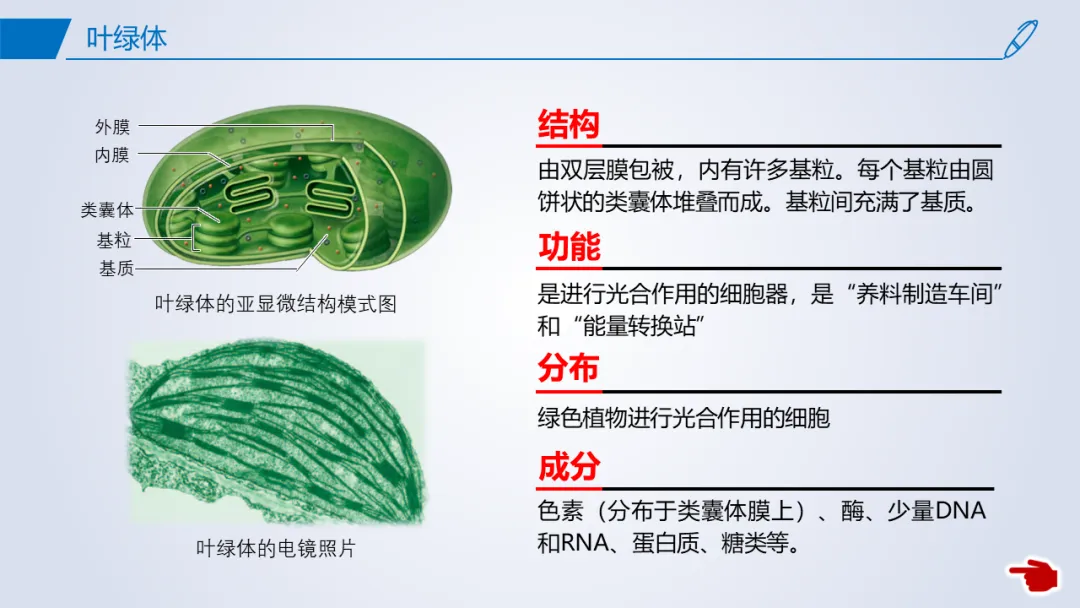 叶绿体

外膜
内膜
类囊体
基粒
基质

叶绿体的亚显微结构模式图

叶绿体的电镜照片

结构

由双层膜包被，内有许多基粒。每个基粒由圆饼状的类囊体堆叠而成。基粒间充满了基质。

功能

是进行光合作用的细胞器，是“养料制造车间”和“能量转换站”

分布

绿色植物进行光合作用的细胞

成分

色素（分布于类囊体膜上）、酶、少量DNA和RNA、蛋白质、糖类等。